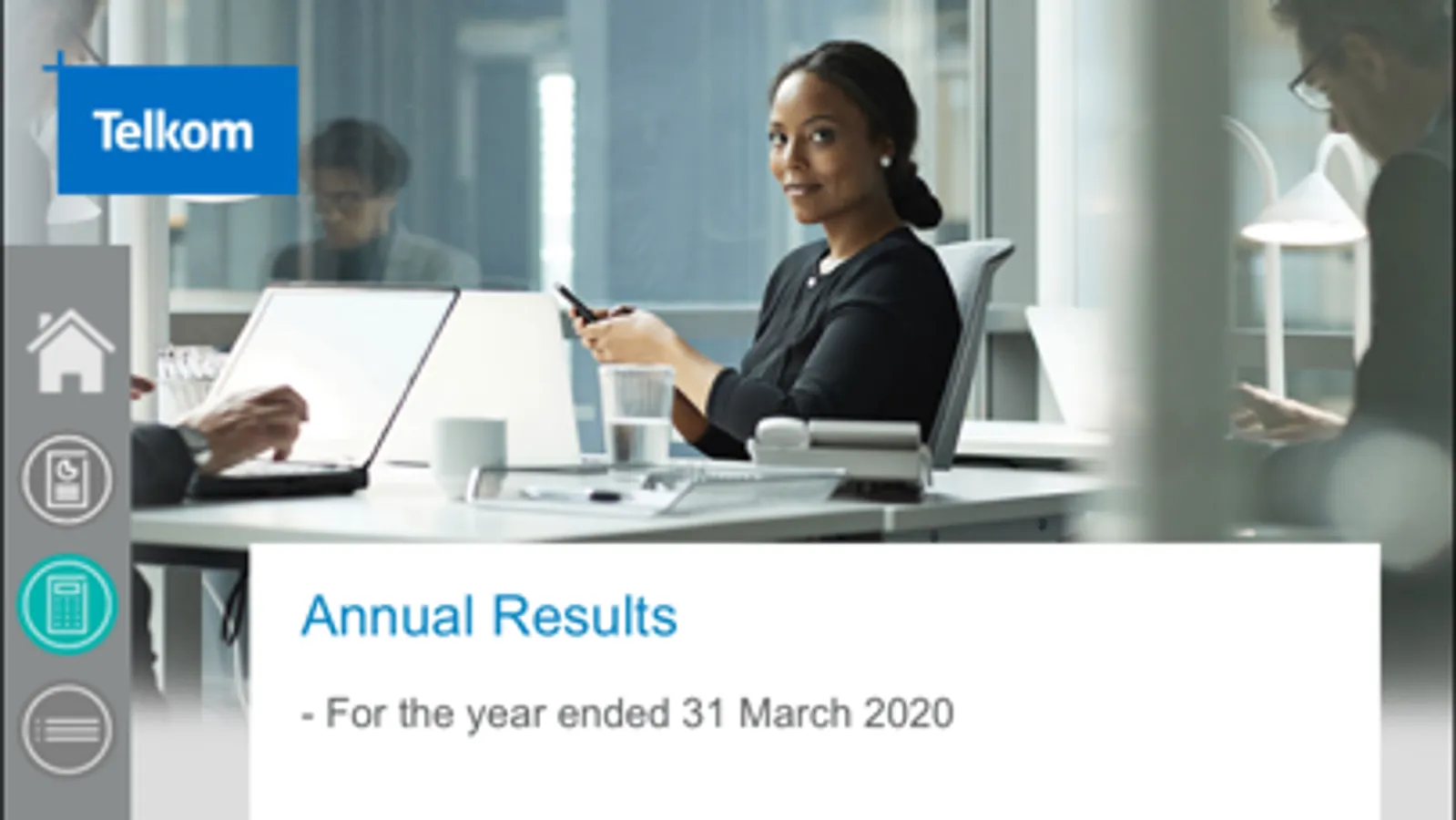 Telkom

Annual Results

- For the year ended 31 March 2020